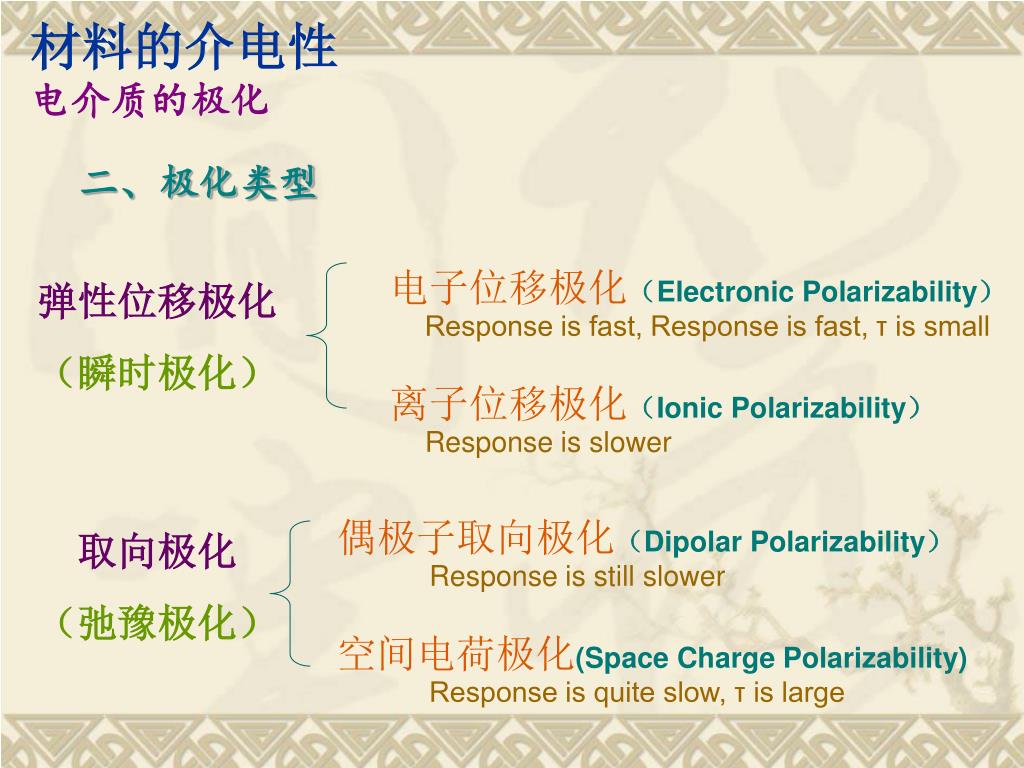 材料的介电性
电介质的极化

二、极化类型

弹性位移极化
（瞬时极化）

电子位移极化（Electronic Polarizability）
Response is fast, Response is fast, τ is small

离子位移极化（Ionic Polarizability）
Response is slower

取向极化
（弛豫极化）

偶极子取向极化（Dipolar Polarizability）
Response is still slower

空间电荷极化(Space Charge Polarizability)
Response is quite slow, τ is large